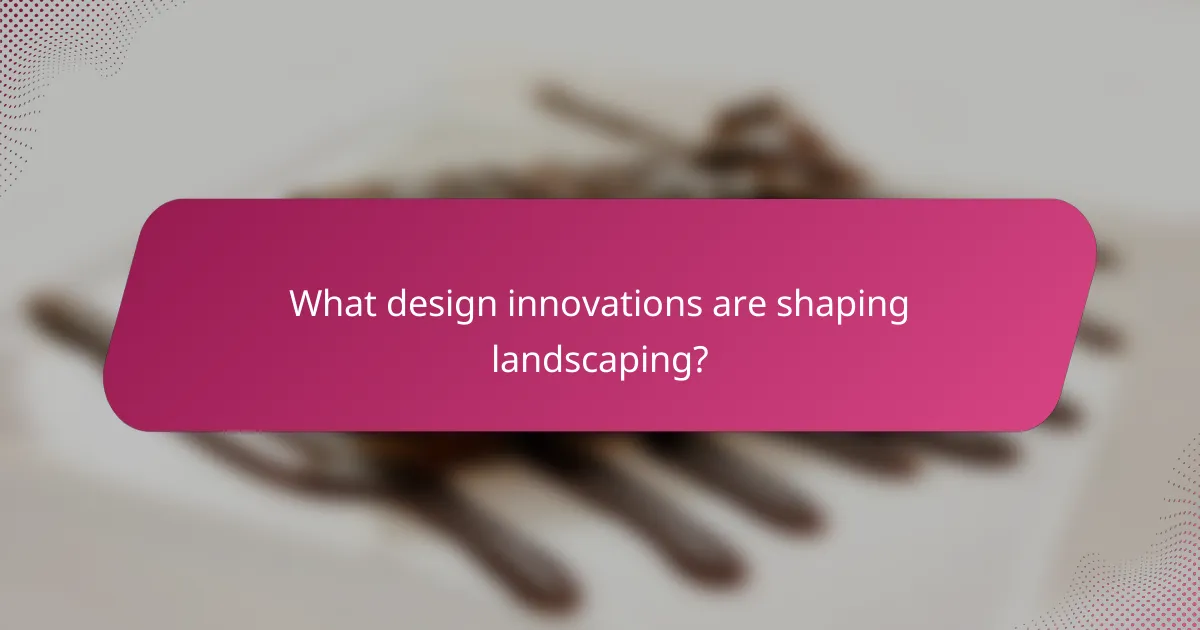 What design innovations are shaping landscaping?